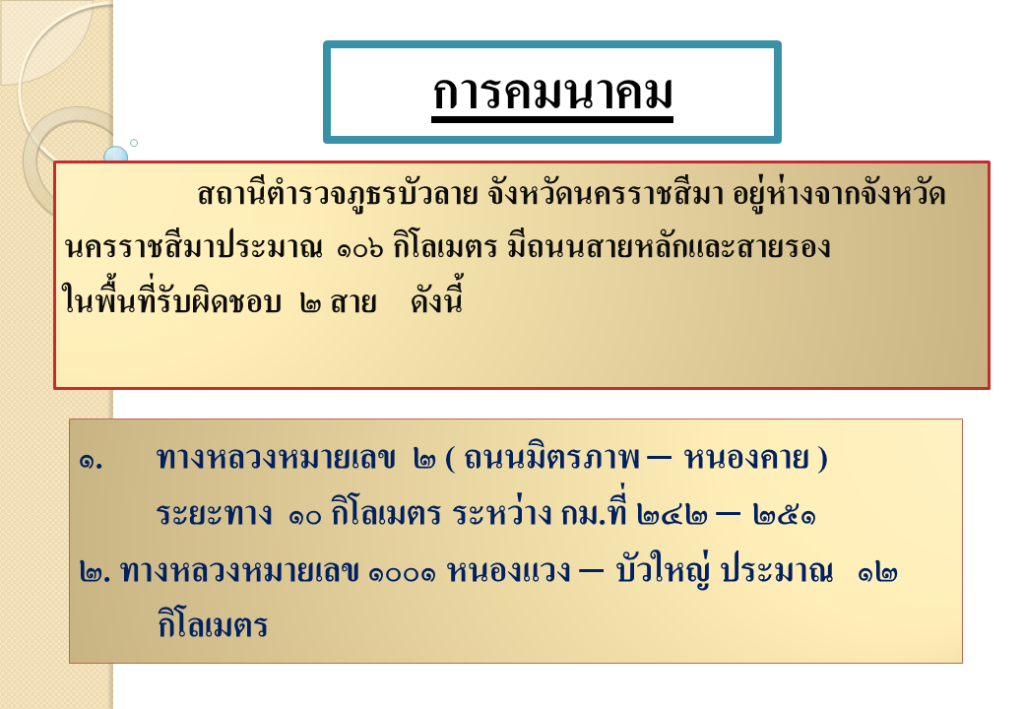 การคมนาคม

สถานีตำรวจภูธรบัวลาย จังหวัดนครราชสีมา อยู่ห่างจากจังหวัดนครราชสีมาประมาณ ๑๐๖ กิโลเมตร มีถนนสายหลักและสายรอง ในพื้นที่รับผิดชอบ ๒ สาย ดังนี้

๑. ทางหลวงหมายเลข ๒ ( ถนนมิตรภาพ – หนองคาย ) ระยะทาง ๑๐ กิโลเมตร ระหว่าง กม.ที่ ๒๔๒ – ๒๕๑

๒. ทางหลวงหมายเลข ๑๐๐๑ หนองแวง – บัวใหญ่ ประมาณ ๑๒ กิโลเมตร